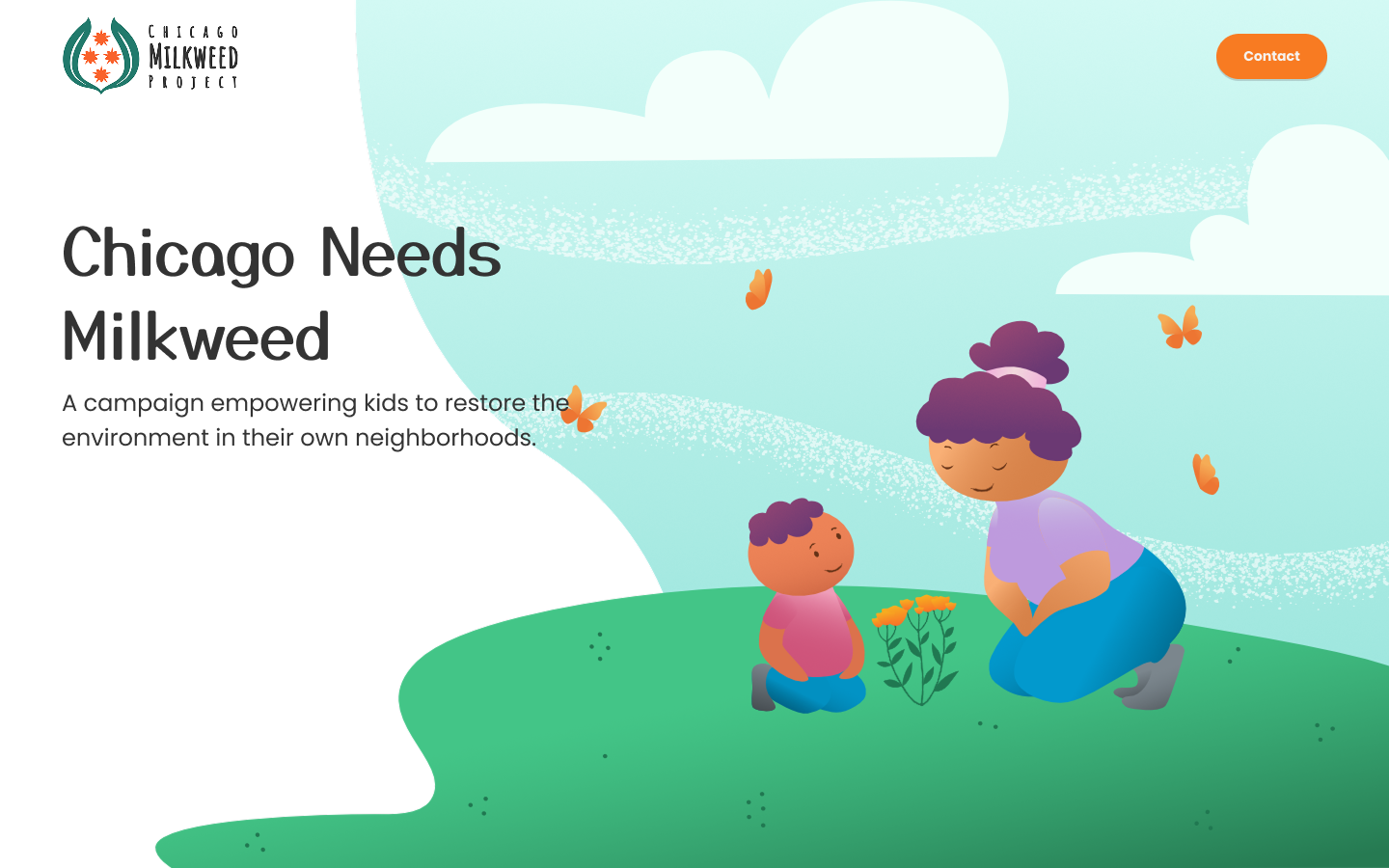 CHICAGO MILKWEED PROJECT

Contact

Chicago Needs Milkweed

A campaign empowering kids to restore the environment in their own neighborhoods.